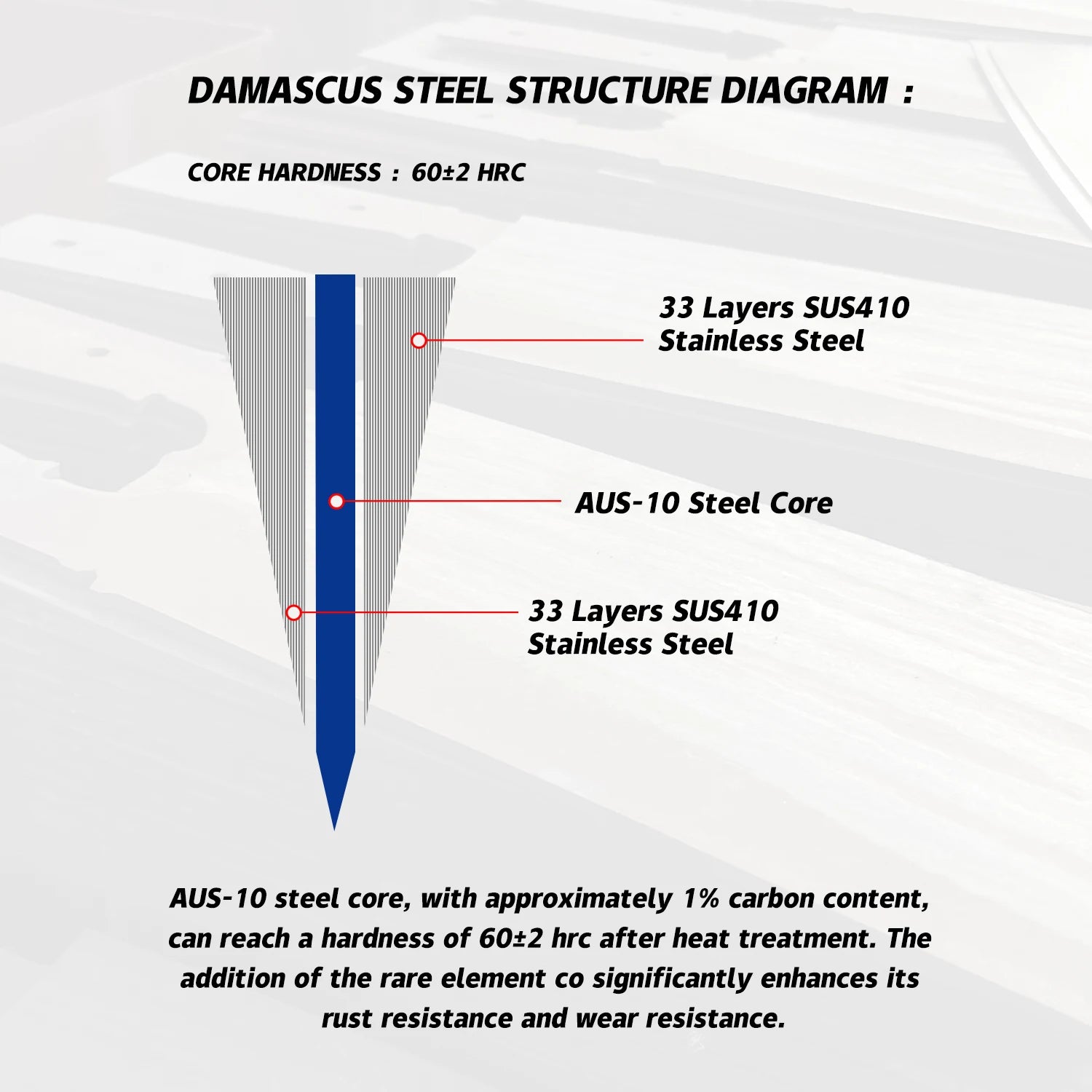 DAMASCUS STEEL STRUCTURE DIAGRAM :

CORE HARDNESS : 60±2 HRC

33 Layers SUS410 Stainless Steel

AUS-10 Steel Core

33 Layers SUS410 Stainless Steel

AUS-10 steel core, with approximately 1% carbon content, can reach a hardness of 60±2 hrc after heat treatment. The addition of the rare element co significantly enhances its rust resistance and wear resistance.